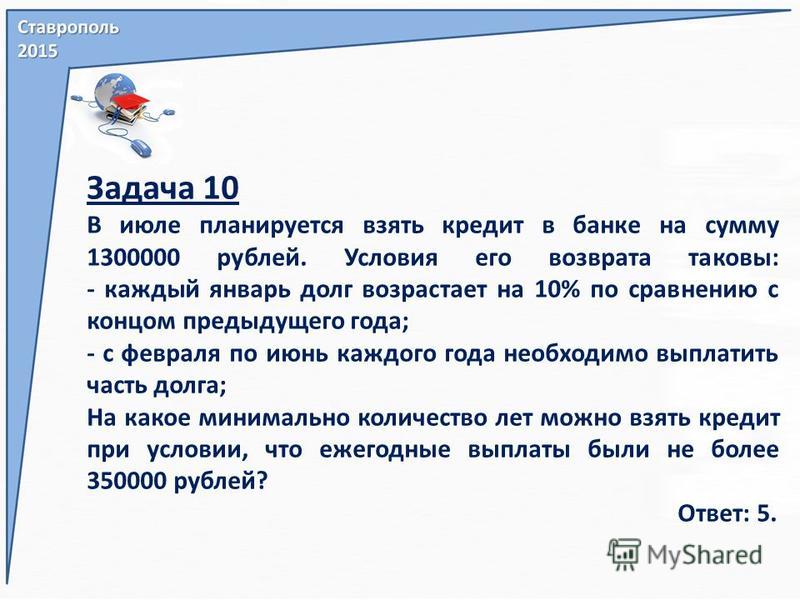 Ставрополь
2015

Задача 10

В июле планируется взять кредит в банке на сумму 1300000 рублей. Условия его возврата таковы:
- каждый январь долг возрастает на 10% по сравнению с концом предыдущего года;
- с февраля по июнь каждого года необходимо выплатить часть долга;
На какое минимально количество лет можно взять кредит при условии, что ежегодные выплаты были не более 350000 рублей?

Ответ: 5.

MyShared